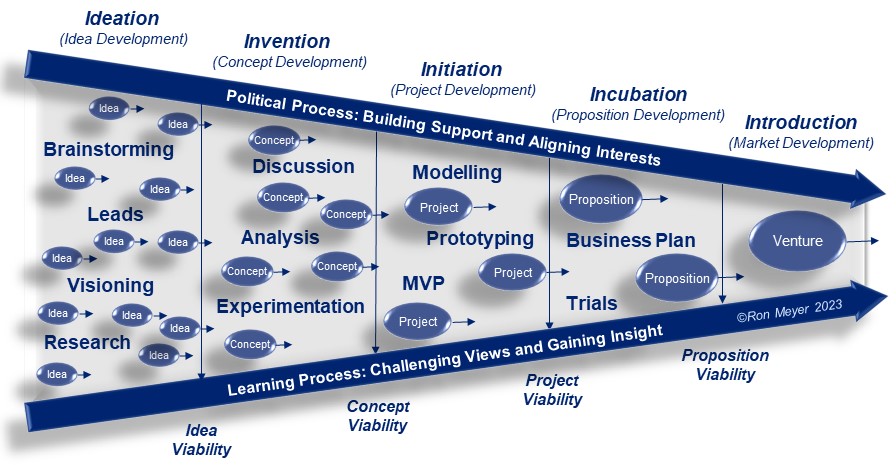 Ideation
(Idea Development)

Invention
(Concept Development)

Initiation
(Project Development)

Incubation
(Proposition Development)

Introduction
(Market Development)

Political Process: Building Support and Aligning Interests

Idea
Idea
Brainstorming
Idea
Idea
Leads
Idea
Idea
Idea
Visioning
Idea
Idea
Idea
Research
Idea
Idea

Concept
Discussion
Concept
Concept
Analysis
Concept
Concept
Experimentation
Concept

Modelling
Project
Prototyping
Project
MVP
Project

Proposition
Business Plan
Proposition
Trials

Venture

©Ron Meyer 2023

Learning Process: Challenging Views and Gaining Insight

Idea Viability

Concept Viability

Project Viability

Proposition Viability